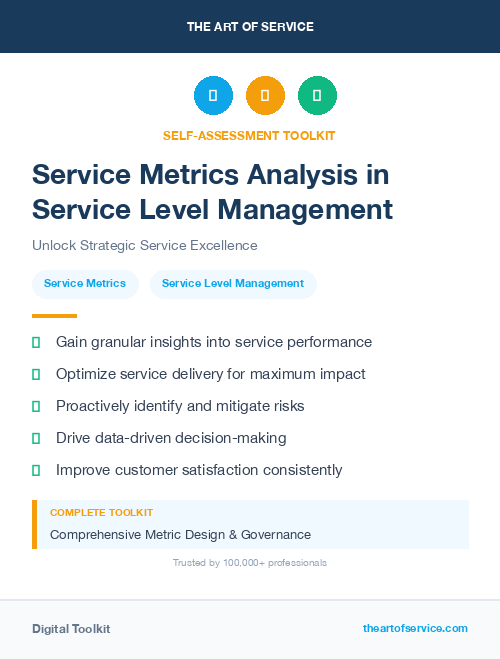 THE ART OF SERVICE

SELF-ASSESSMENT TOOLKIT

Service Metrics Analysis in Service Level Management

Unlock Strategic Service Excellence

Service Metrics

Service Level Management

Gain granular insights into service performance

Optimize service delivery for maximum impact

Proactively identify and mitigate risks

Drive data-driven decision-making

Improve customer satisfaction consistently

COMPLETE TOOLKIT

Comprehensive Metric Design & Governance

Trusted by 100,000+ professionals

Digital Toolkit

theartofservice.com